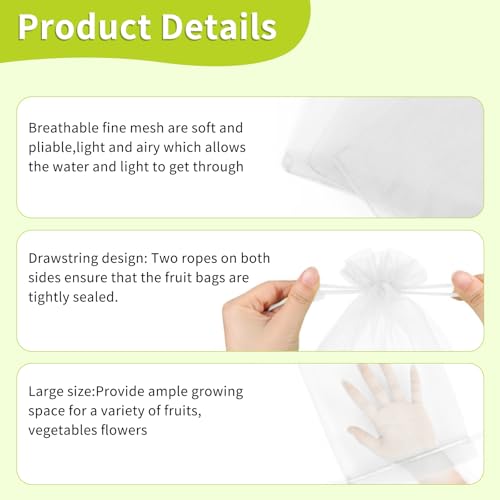 Product Details

Breathable fine mesh are soft and pliable,light and airy which allows the water and light to get through

Drawstring design: Two ropes on both sides ensure that the fruit bags are tightly sealed.

Large size:Provide ample growing space for a variety of fruits, vegetables flowers